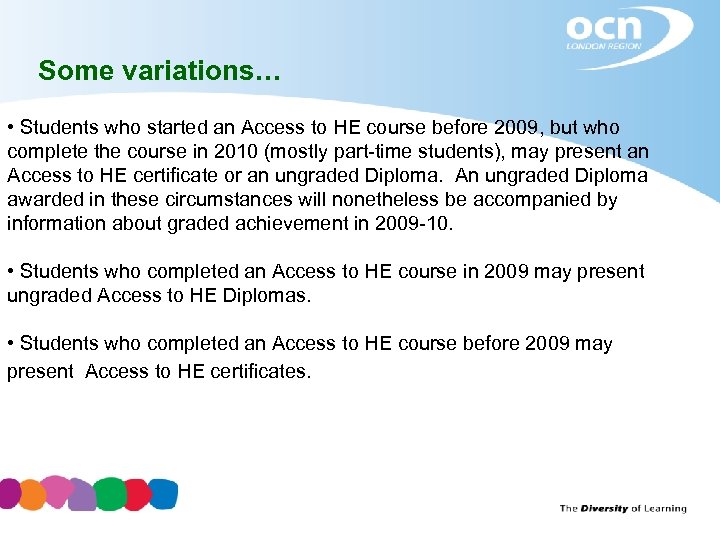 ocn
LONDON REGION

Some variations…

• Students who started an Access to HE course before 2009, but who complete the course in 2010 (mostly part-time students), may present an Access to HE certificate or an ungraded Diploma. An ungraded Diploma awarded in these circumstances will nonetheless be accompanied by information about graded achievement in 2009-10.

• Students who completed an Access to HE course in 2009 may present ungraded Access to HE Diplomas.

• Students who completed an Access to HE course before 2009 may present Access to HE certificates.

The Diversity of Learning